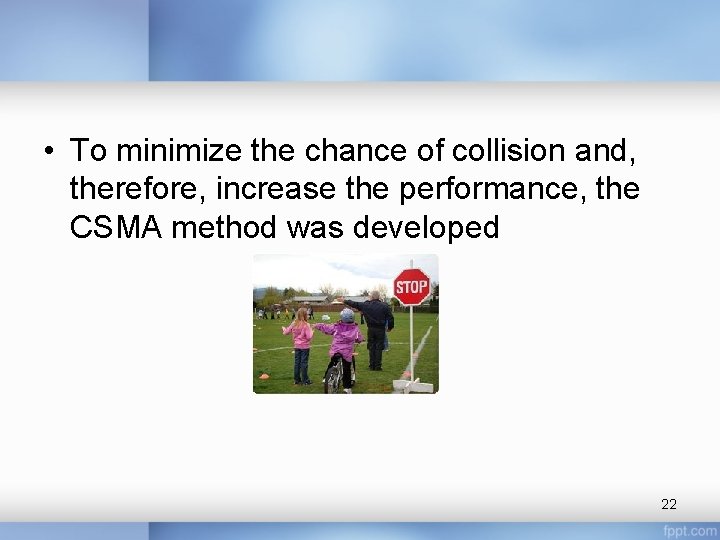 • To minimize the chance of collision and, therefore, increase the performance, the CSMA method was developed

STOP

22

fppt.com